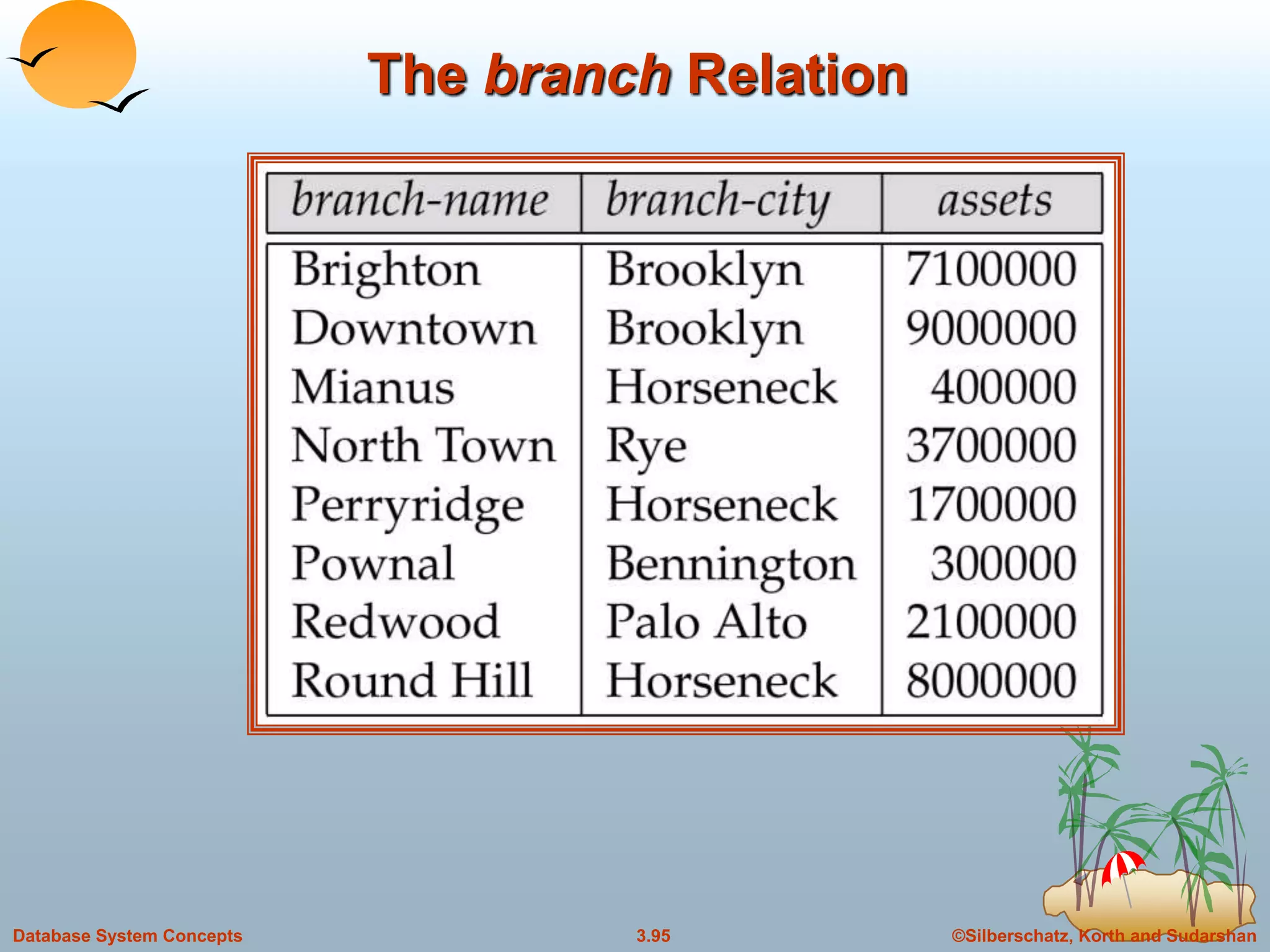 The branch Relation

| branch-name | branch-city | assets |
|---|---|---|
| Brighton | Brooklyn | 7100000 |
| Downtown | Brooklyn | 9000000 |
| Mianus | Horseneck | 400000 |
| North Town | Rye | 3700000 |
| Perryridge | Horseneck | 1700000 |
| Pownal | Bennington | 300000 |
| Redwood | Palo Alto | 2100000 |
| Round Hill | Horseneck | 8000000 |

Database System Concepts 3.95 ©Silberschatz, Korth and Sudarshan